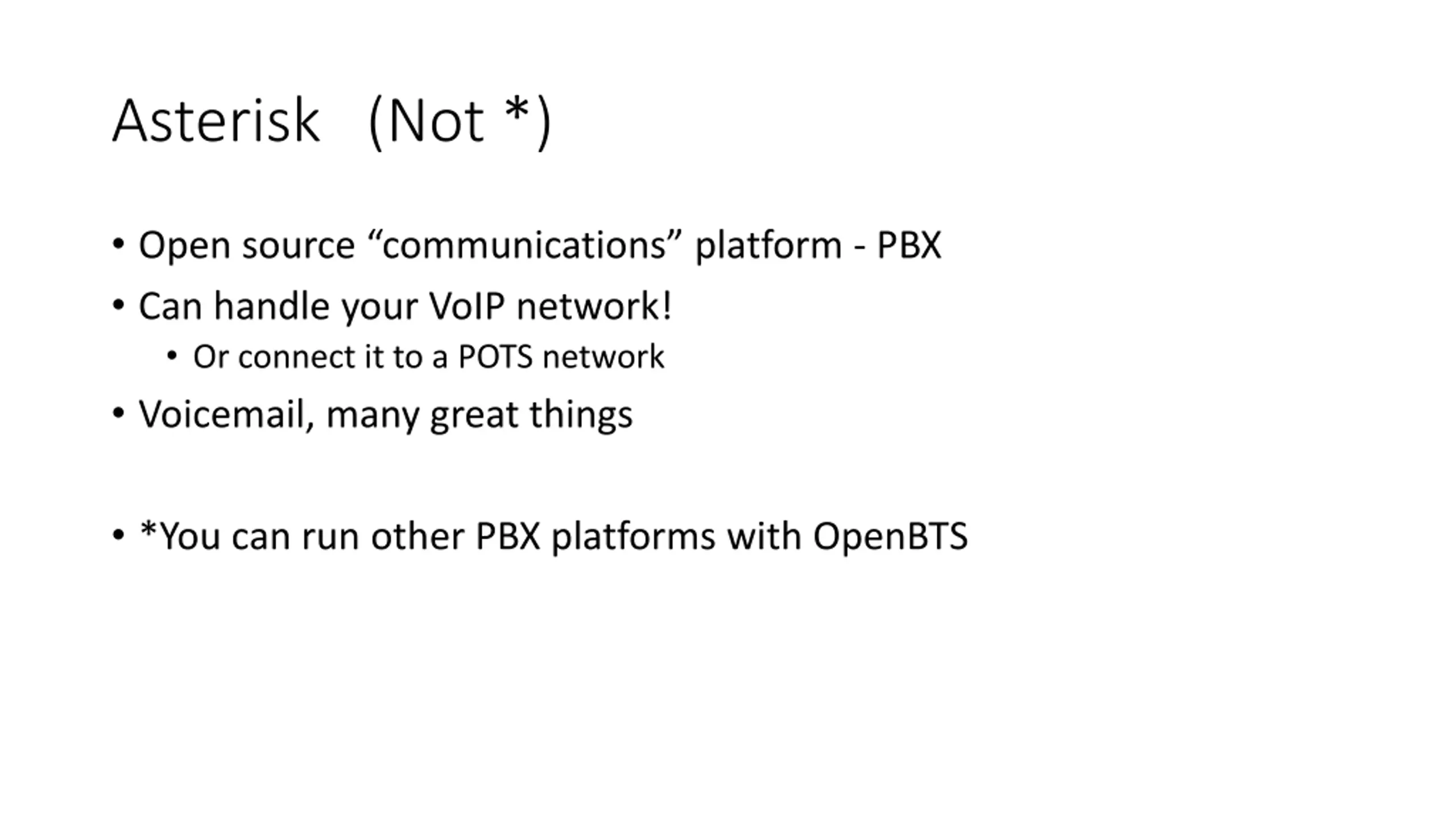 Asterisk (Not *)

• Open source “communications” platform - PBX
• Can handle your VoIP network!
  • Or connect it to a POTS network
• Voicemail, many great things

• *You can run other PBX platforms with OpenBTS